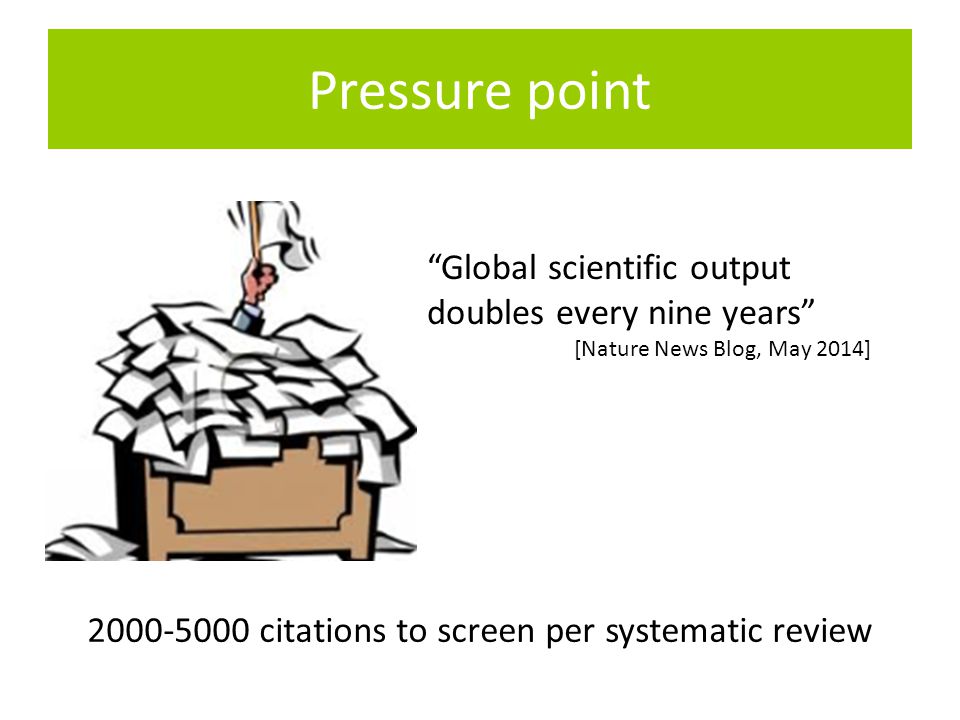 Pressure point

“Global scientific output doubles every nine years”
[Nature News Blog, May 2014]

2000-5000 citations to screen per systematic review